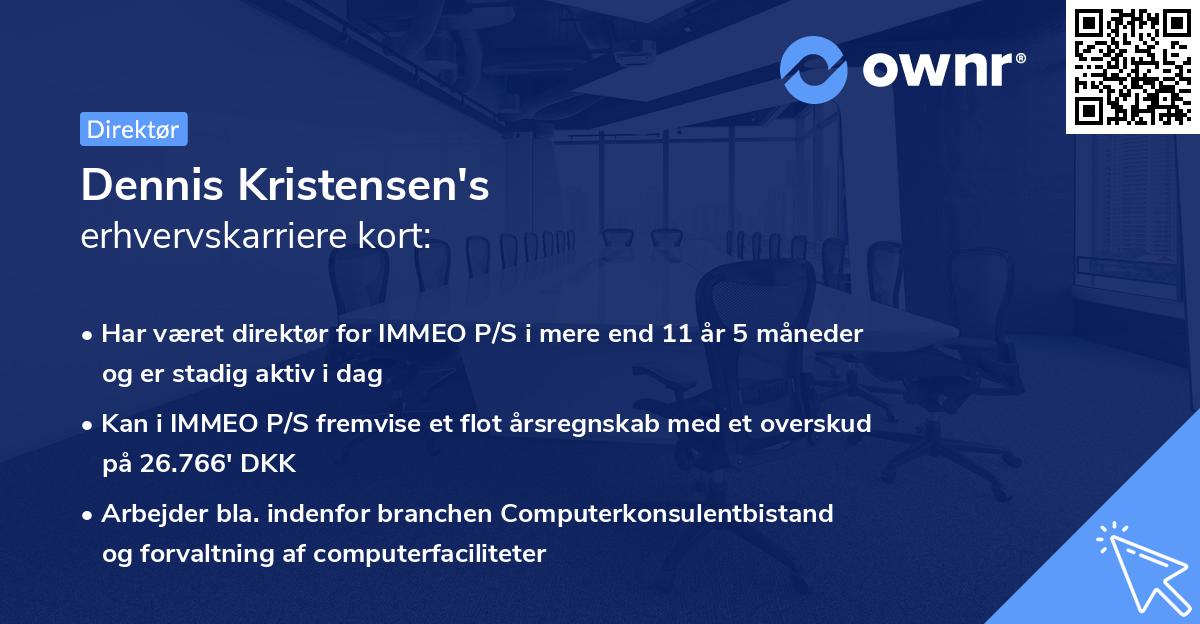 ownr®

Direktør

Dennis Kristensen's
erhvervskarriere kort:

• Har været direktør for IMMEO P/S i mere end 11 år 5 måneder og er stadig aktiv i dag

• Kan i IMMEO P/S fremvise et flot årsregnskab med et overskud på 26.766' DKK

• Arbejder bla. indenfor branchen Computerkonsulentbistand og forvaltning af computerfaciliteter